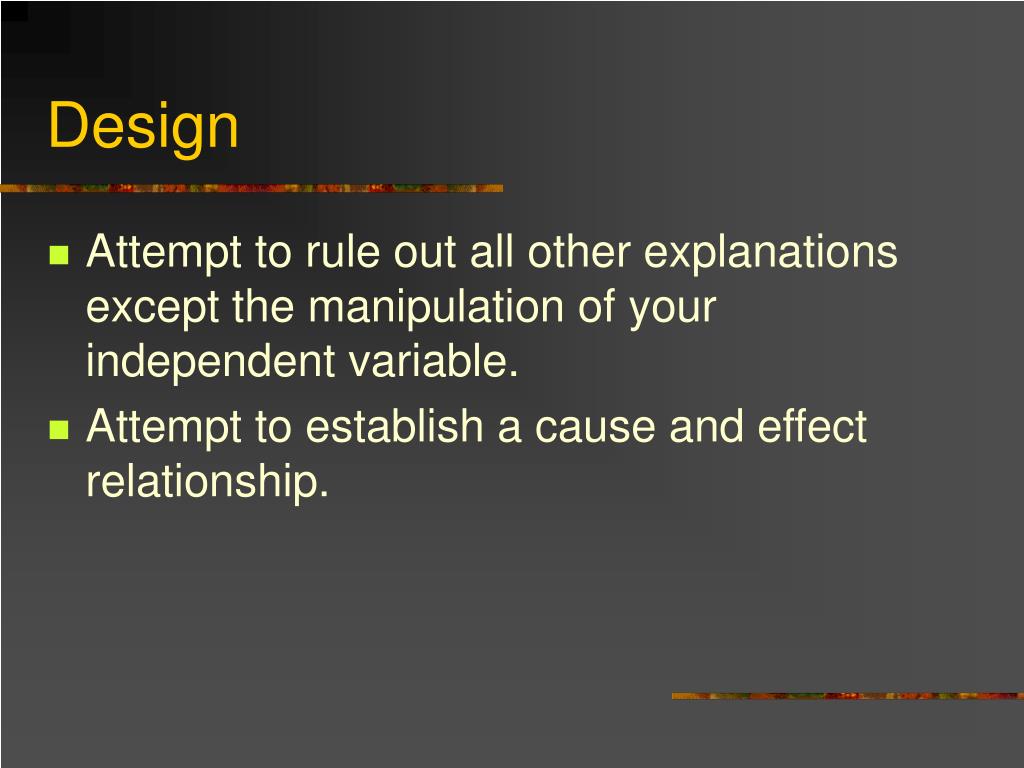 Design

- Attempt to rule out all other explanations except the manipulation of your independent variable.
- Attempt to establish a cause and effect relationship.